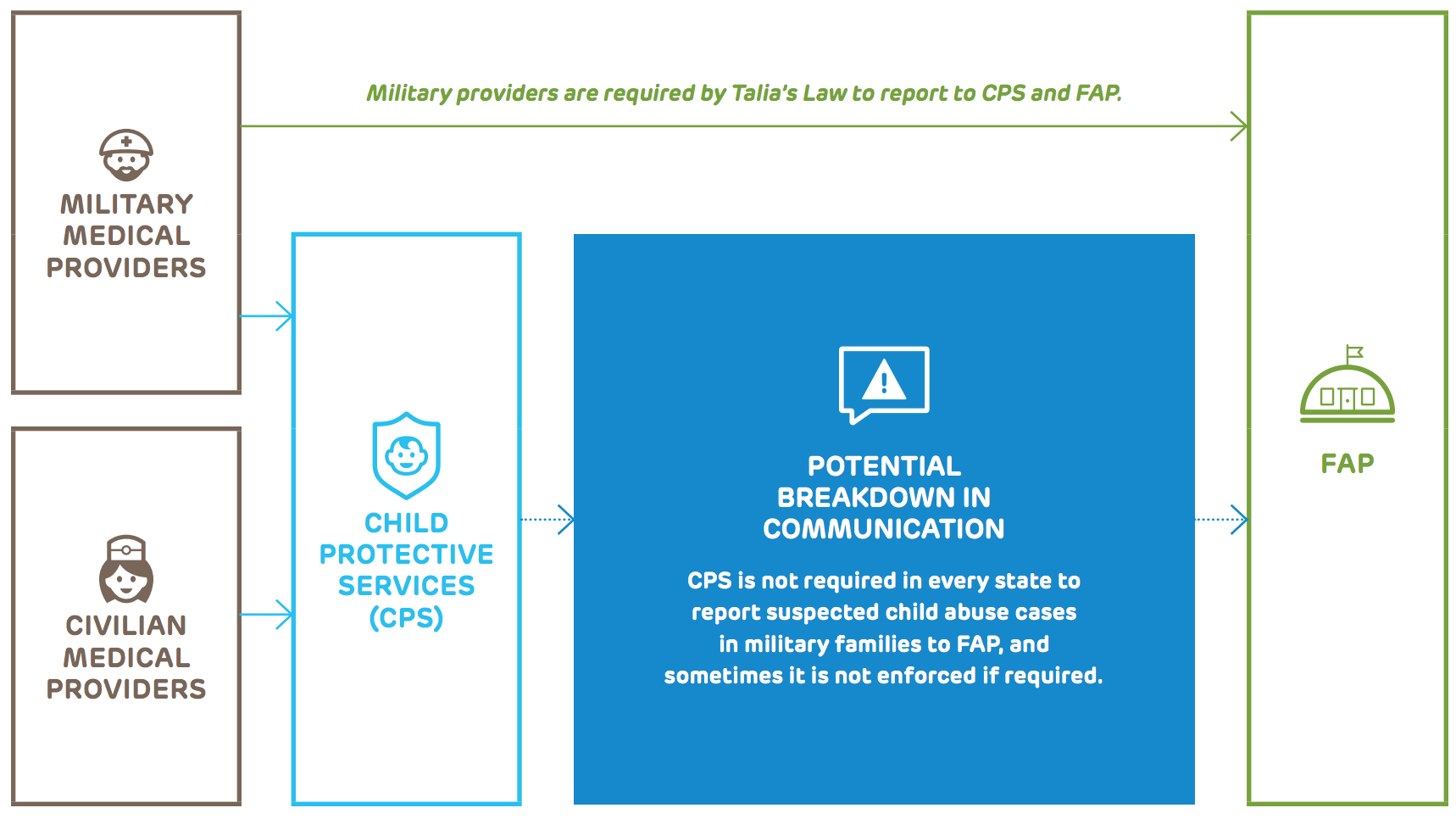 Military providers are required by Talia's Law to report to CPS and FAP.

MILITARY MEDICAL PROVIDERS

CIVILIAN MEDICAL PROVIDERS

CHILD PROTECTIVE SERVICES (CPS)

POTENTIAL BREAKDOWN IN COMMUNICATION

CPS is not required in every state to report suspected child abuse cases in military families to FAP, and sometimes it is not enforced if required.

FAP